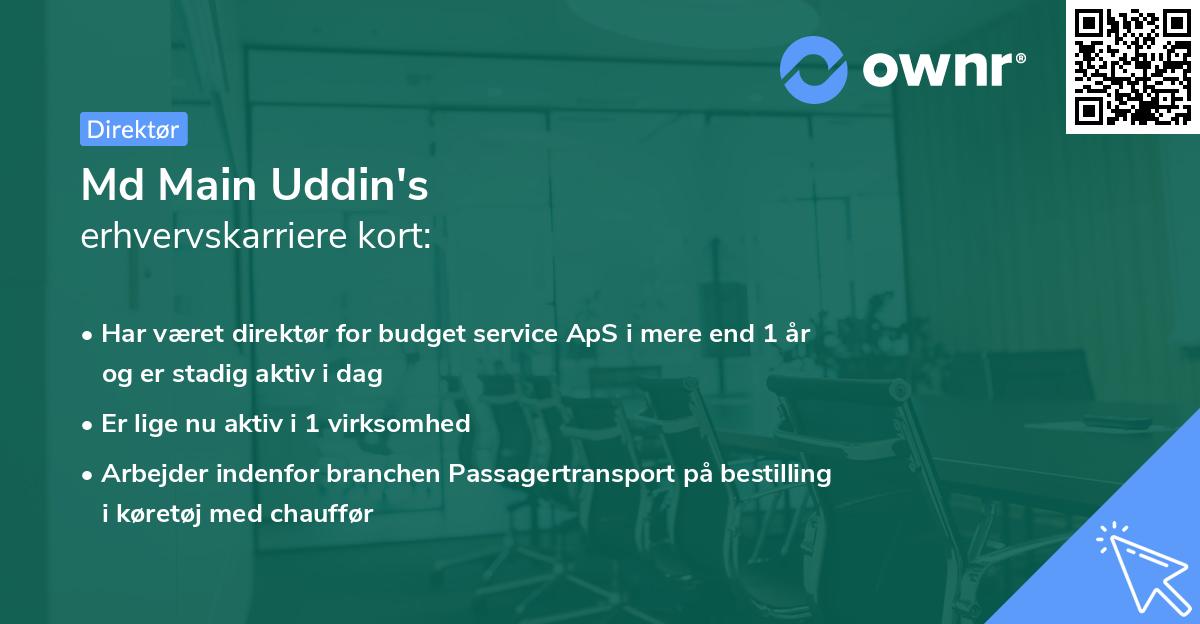 ownr®

Direktør

Md Main Uddin's
erhvervskarriere kort:

• Har været direktør for budget service ApS i mere end 1 år og er stadig aktiv i dag
• Er lige nu aktiv i 1 virksomhed
• Arbejder indenfor branchen Passagertransport på bestilling i køretøj med chauffør